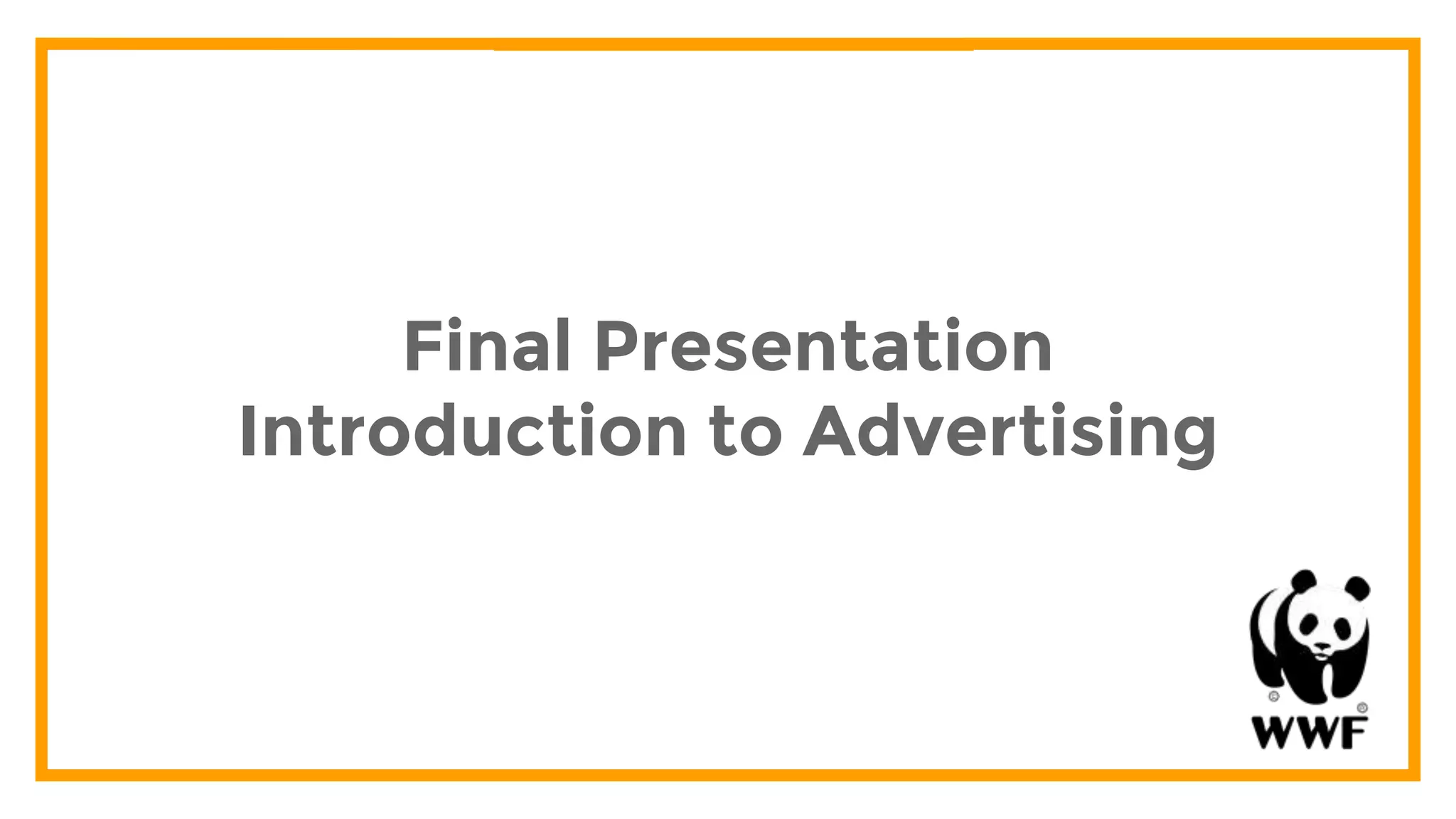 Final Presentation
Introduction to Advertising

WWF